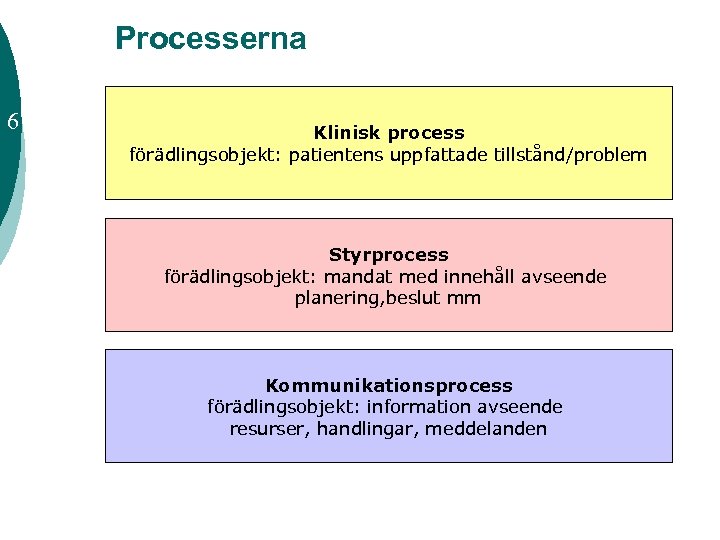 Processerna

6

Klinisk process
förädlingsobjekt: patientens uppfattade tillstånd/problem

Styrprocess
förädlingsobjekt: mandat med innehåll avseende planering,beslut mm

Kommunikationsprocess
förädlingsobjekt: information avseende resurser, handlingar, meddelanden